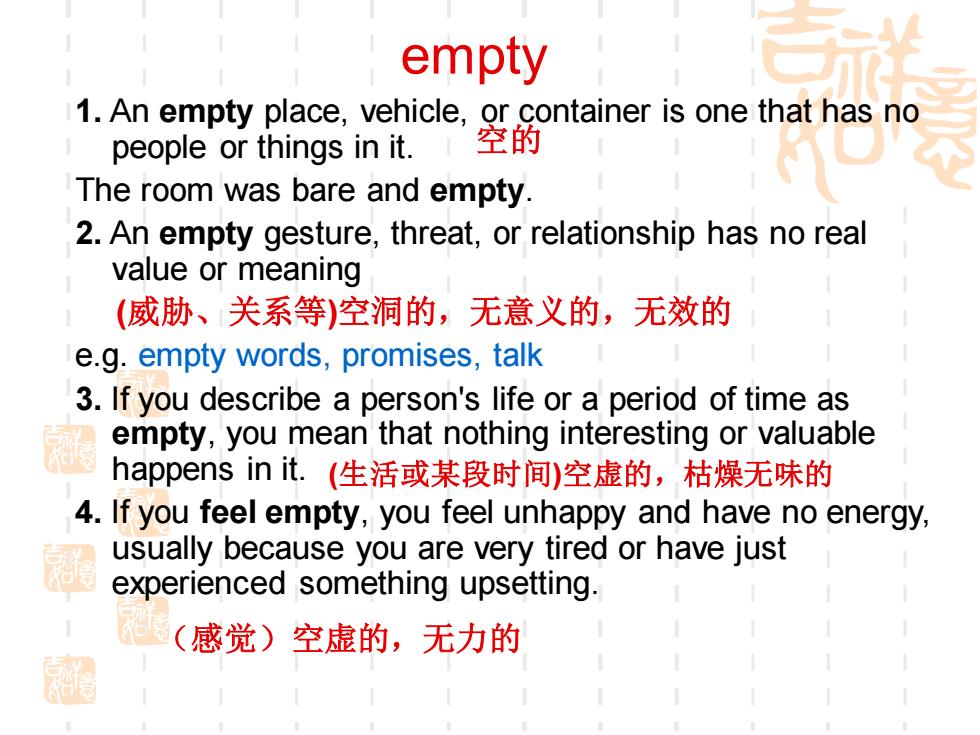 empty

1. An empty place, vehicle, or container is one that has no people or things in it. 空的

The room was bare and empty.

2. An empty gesture, threat, or relationship has no real value or meaning

(威胁、关系等)空洞的，无意义的，无效的

e.g. empty words, promises, talk

3. If you describe a person's life or a period of time as empty, you mean that nothing interesting or valuable happens in it. (生活或某段时间)空虚的，枯燥无味的

4. If you feel empty, you feel unhappy and have no energy, usually because you are very tired or have just experienced something upsetting.

（感觉）空虚的，无力的